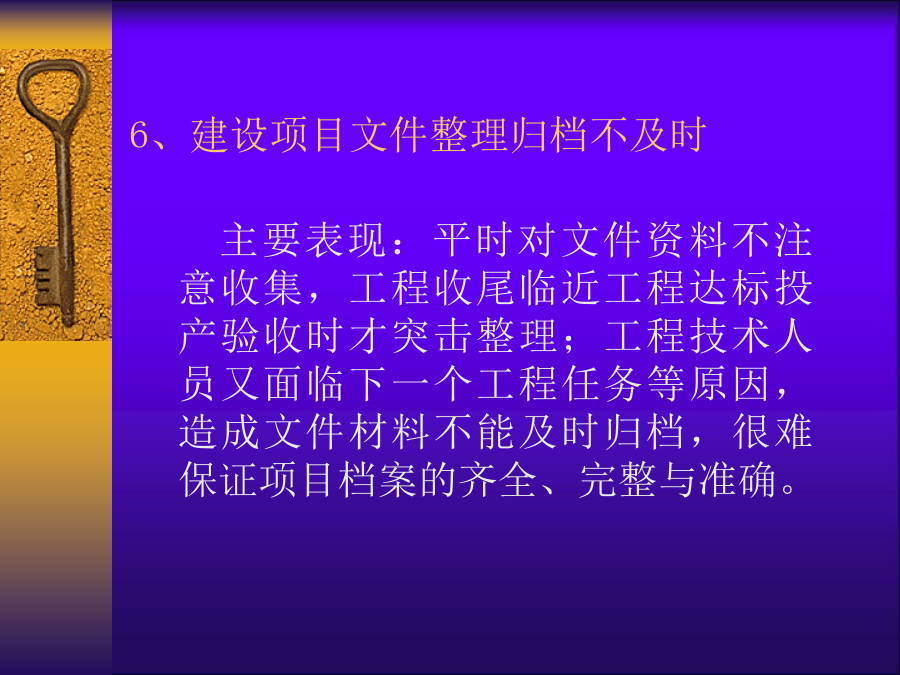 6、建设项目文件整理归档不及时

主要表现：平时对文件资料不注意收集，工程收尾临近工程达标投产验收时才突击整理；工程技术人员又面临下一个工程任务等原因，造成文件材料不能及时归档，很难保证项目档案的齐全、完整与准确。